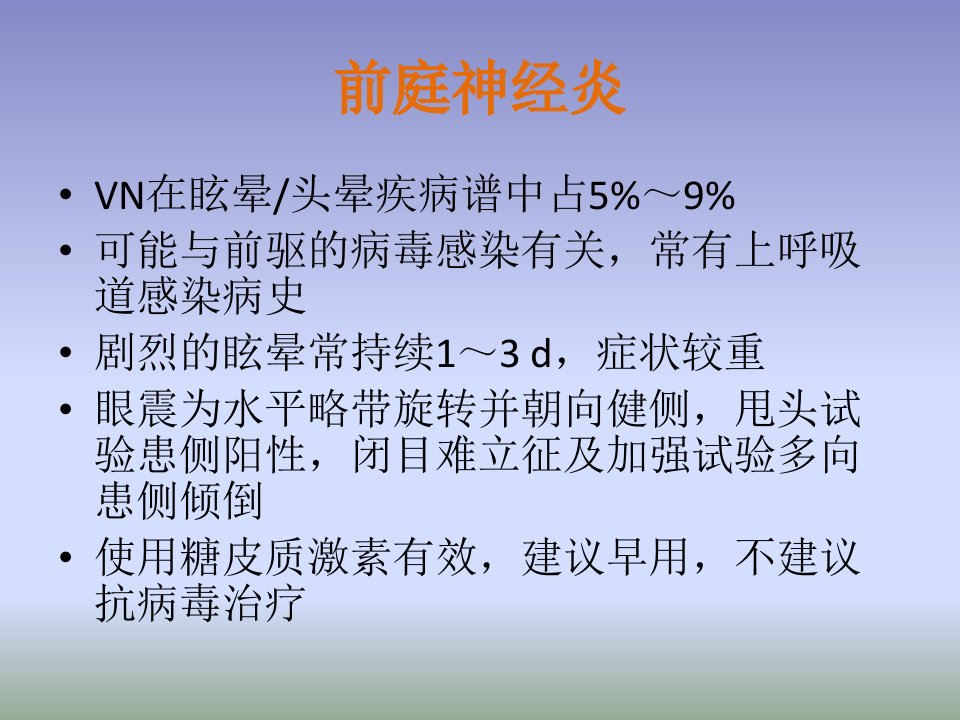 前庭神经炎

• VN在眩晕/头晕疾病谱中占5%～9%
• 可能与前驱的病毒感染有关，常有上呼吸道感染病史
• 剧烈的眩晕常持续1～3 d，症状较重
• 眼震为水平略带旋转并朝向健侧，甩头试验患侧阳性，闭目难立征及加强试验多向患侧倾倒
• 使用糖皮质激素有效，建议早用，不建议抗病毒治疗